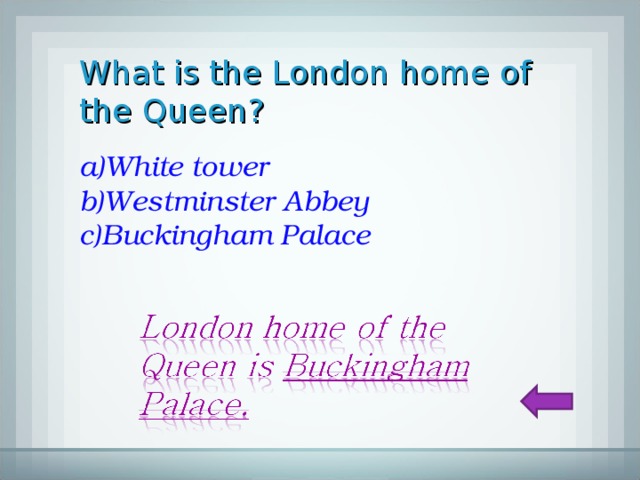 What is the London home of the Queen?

a)White tower
b)Westminster Abbey
c)Buckingham Palace

London home of the Queen is Buckingham Palace.